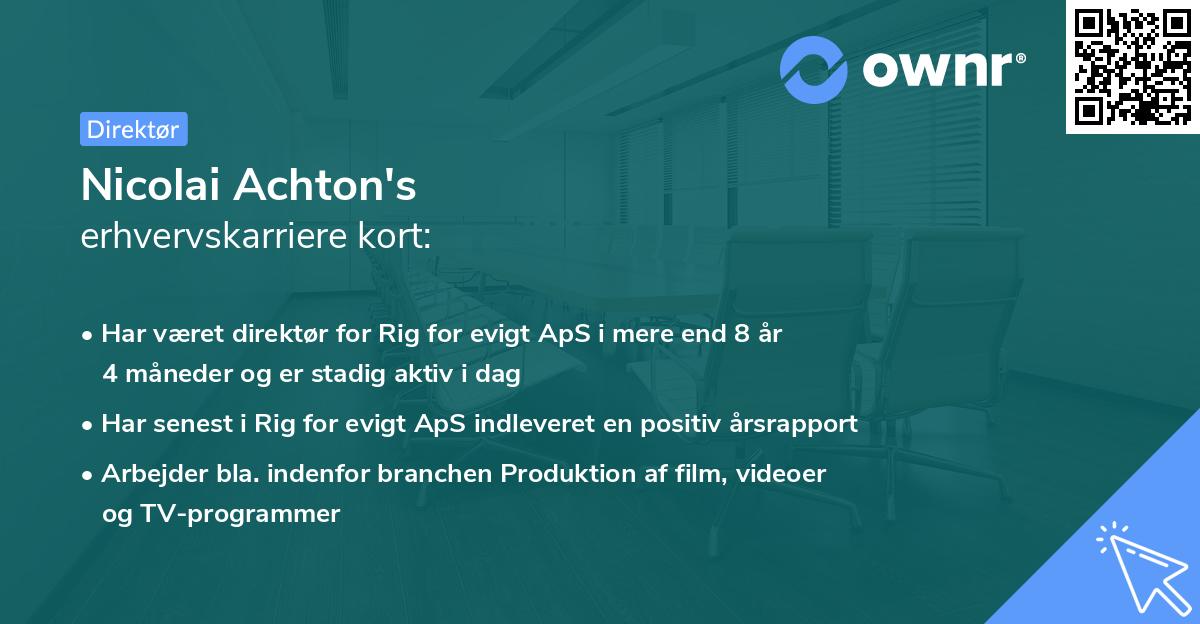 ownr®

Direktør

Nicolai Achton's
erhvervskarriere kort:

• Har været direktør for Rig for evigt ApS i mere end 8 år 4 måneder og er stadig aktiv i dag

• Har senest i Rig for evigt ApS indleveret en positiv årsrapport

• Arbejder bla. indenfor branchen Produktion af film, videoer og TV-programmer